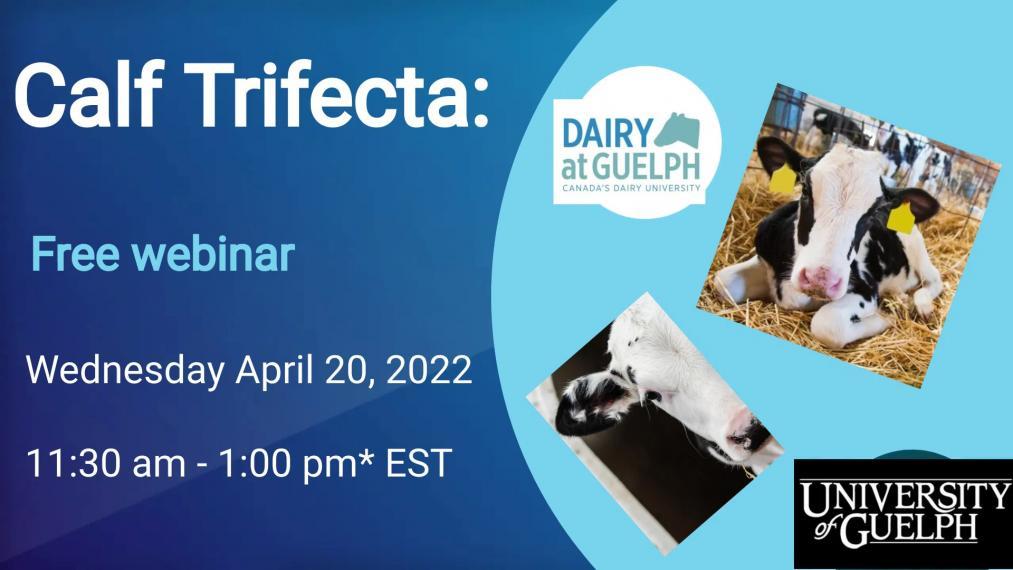 Calf Trifecta:

Free webinar

Wednesday April 20, 2022

11:30 am - 1:00 pm* EST

DAIRY at GUELPH
CANADA'S DAIRY UNIVERSITY

UNIVERSITY of GUELPH